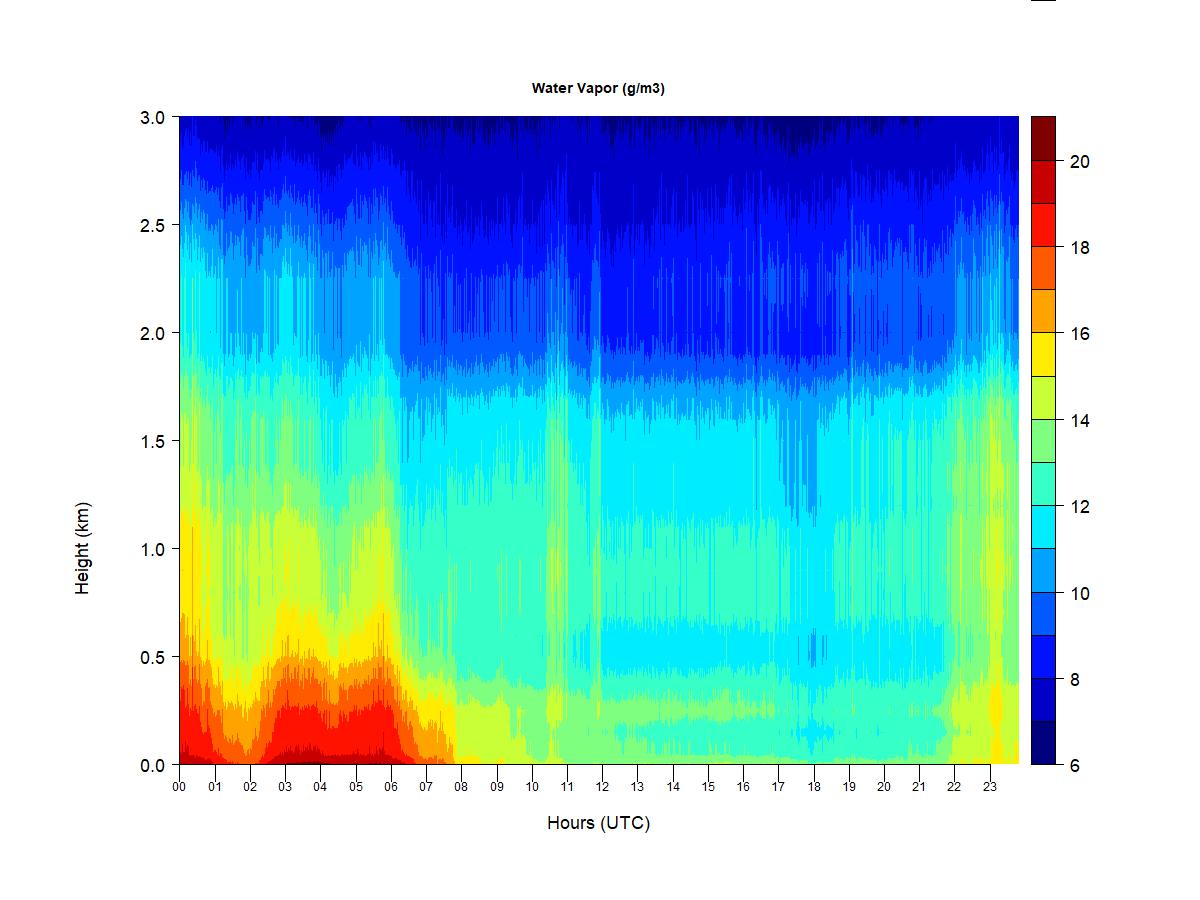 Water Vapor (g/m3)

Height (km)

3.0
2.5
2.0
1.5
1.0
0.5
0.0

00 01 02 03 04 05 06 07 08 09 10 11 12 13 14 15 16 17 18 19 20 21 22 23

Hours (UTC)

20
18
16
14
12
10
8
6